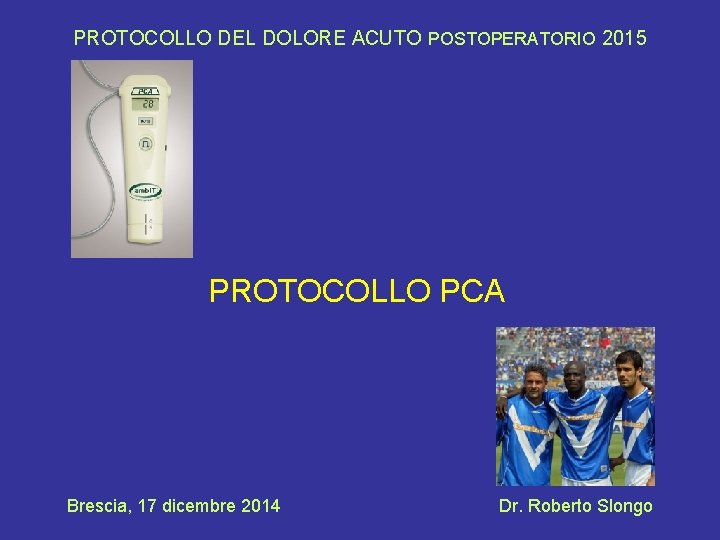 PROTOCOLLO DEL DOLORE ACUTO POSTOPERATORIO 2015

PCA
28

ambIT

PROTOCOLLO PCA

Brescia, 17 dicembre 2014

Dr. Roberto Slongo